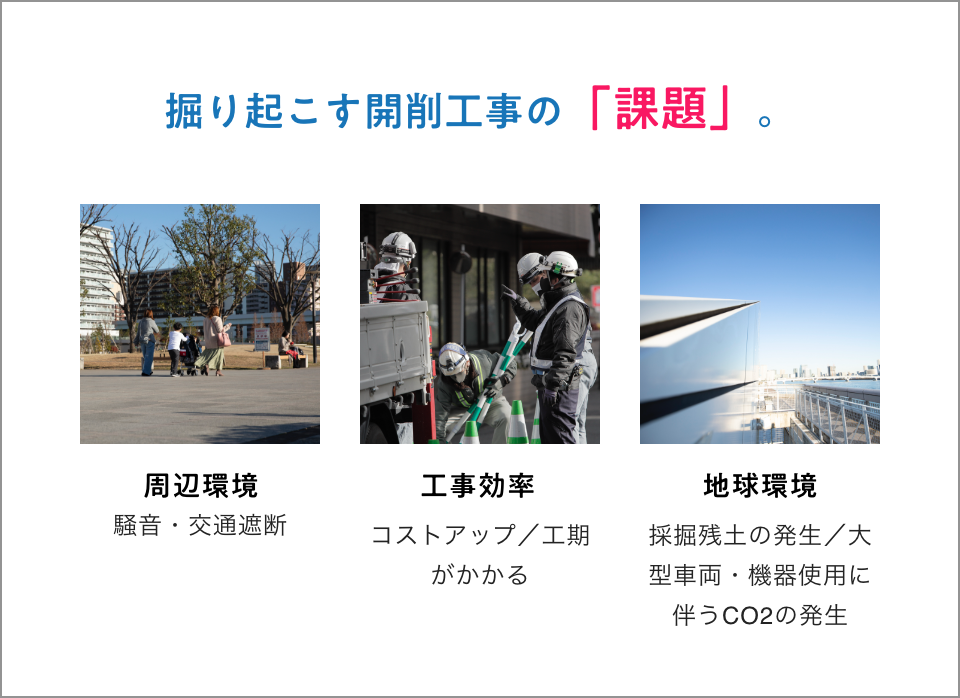 掘り起こす開削工事の「課題」。

周辺環境
騒音・交通遮断

工事効率
コストアップ／工期がかかる

地球環境
採掘残土の発生／大型車両・機器使用に伴うCO2の発生